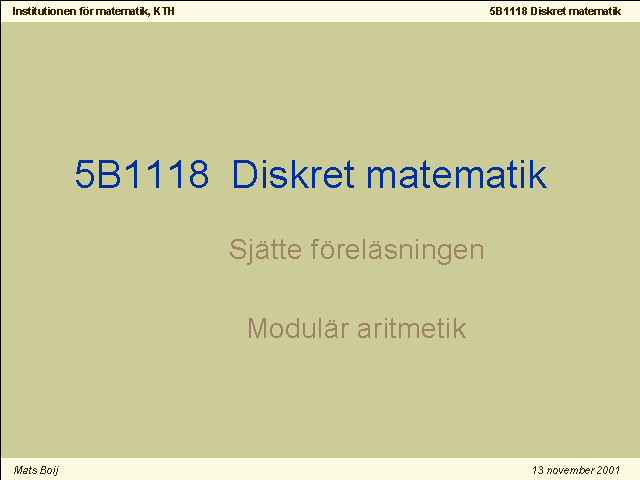 Institutionen för matematik, KTH

5B1118 Diskret matematik

5B1118 Diskret matematik

Sjätte föreläsningen

Modulär aritmetik

Mats Boij

13 november 2001